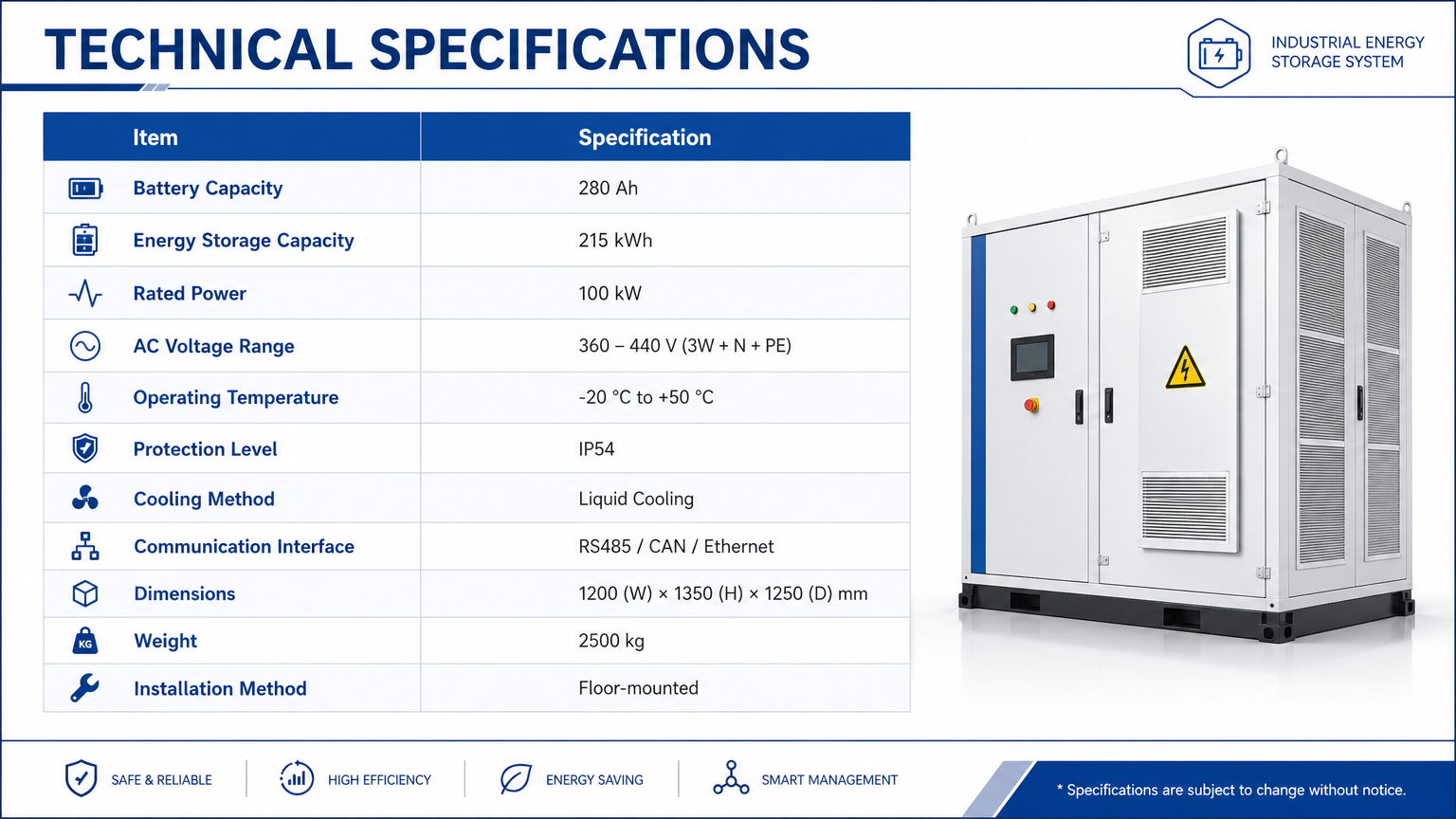 TECHNICAL SPECIFICATIONS

INDUSTRIAL ENERGY STORAGE SYSTEM

| Item | Specification |
|---|---|
| Battery Capacity | 280 Ah |
| Energy Storage Capacity | 215 kWh |
| Rated Power | 100 kW |
| AC Voltage Range | 360 – 440 V (3W + N + PE) |
| Operating Temperature | -20 °C to +50 °C |
| Protection Level | IP54 |
| Cooling Method | Liquid Cooling |
| Communication Interface | RS485 / CAN / Ethernet |
| Dimensions | 1200 (W) × 1350 (H) × 1250 (D) mm |
| Weight | 2500 kg |
| Installation Method | Floor-mounted |

KG

SAFE & RELIABLE

HIGH EFFICIENCY

ENERGY SAVING

SMART MANAGEMENT

* Specifications are subject to change without notice.